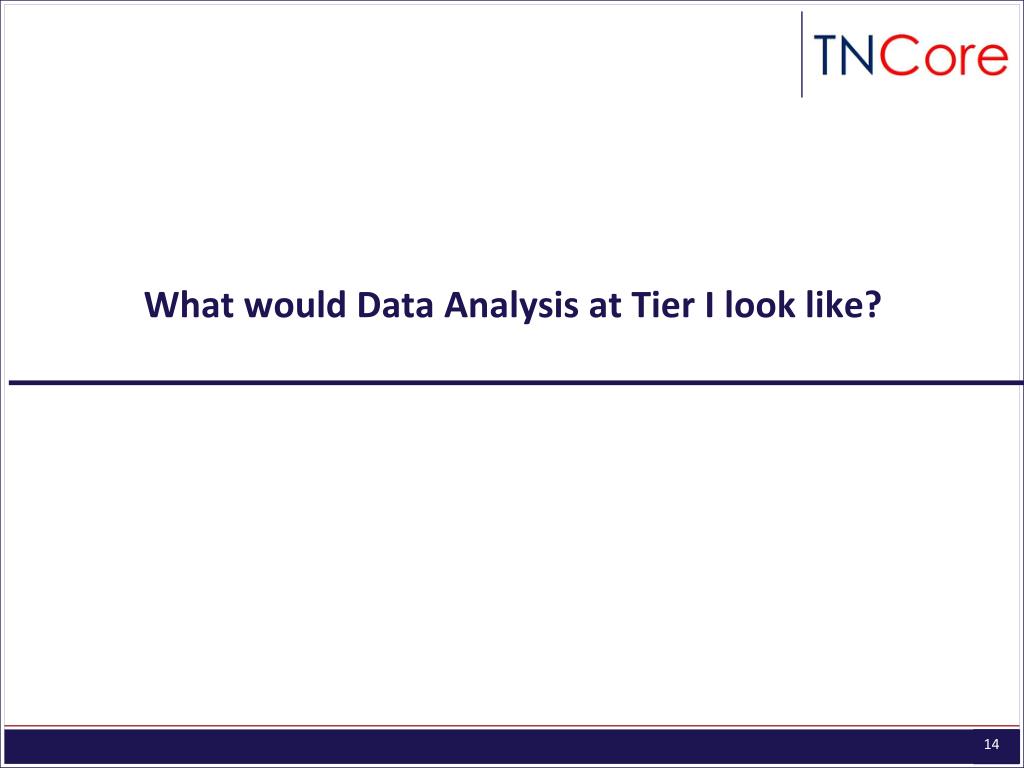 TNCore

What would Data Analysis at Tier I look like?

14